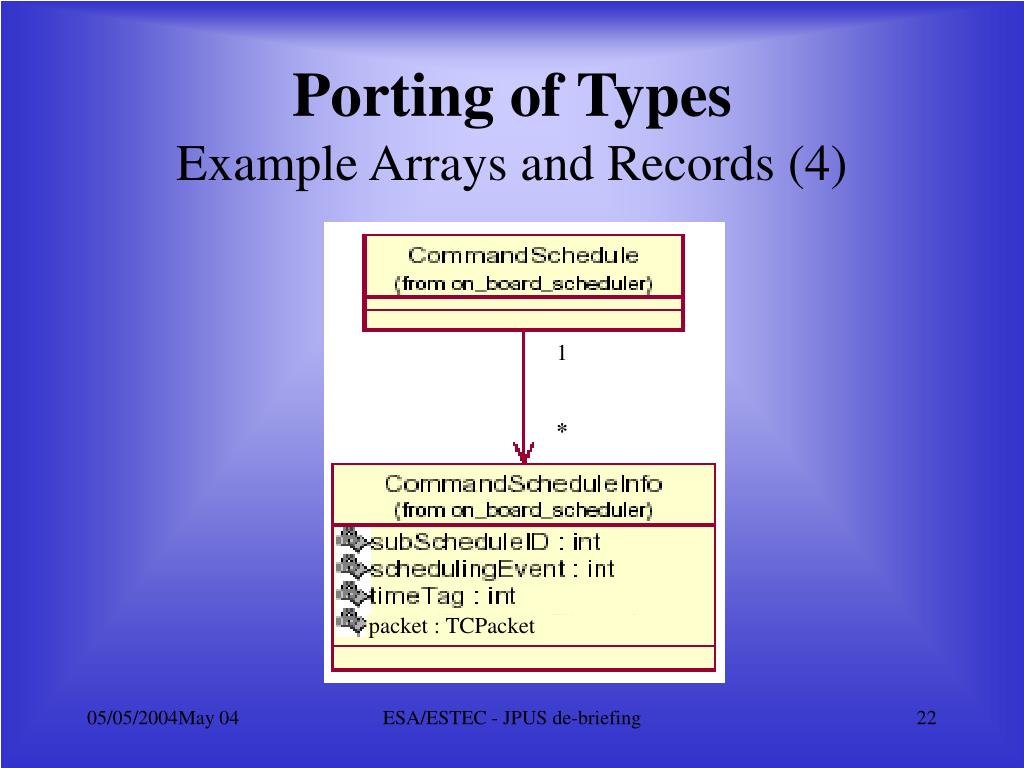 Porting of Types
Example Arrays and Records (4)

CommandSchedule
(from on_board_scheduler)

1

*

CommandScheduleInfo
(from on_board_scheduler)

subScheduleID : int
schedulingEvent : int
timeTag : int
packet : TCPacket

05/05/2004May 04

ESA/ESTEC - JPUS de-briefing

22